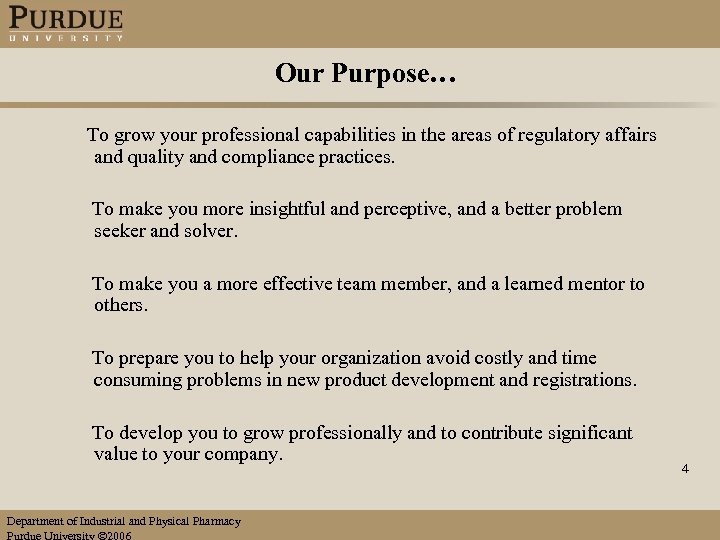 PURDUE
UNIVERSITY

Our Purpose…

To grow your professional capabilities in the areas of regulatory affairs and quality and compliance practices.

To make you more insightful and perceptive, and a better problem seeker and solver.

To make you a more effective team member, and a learned mentor to others.

To prepare you to help your organization avoid costly and time consuming problems in new product development and registrations.

To develop you to grow professionally and to contribute significant value to your company.

4

Department of Industrial and Physical Pharmacy
Purdue University ©2006